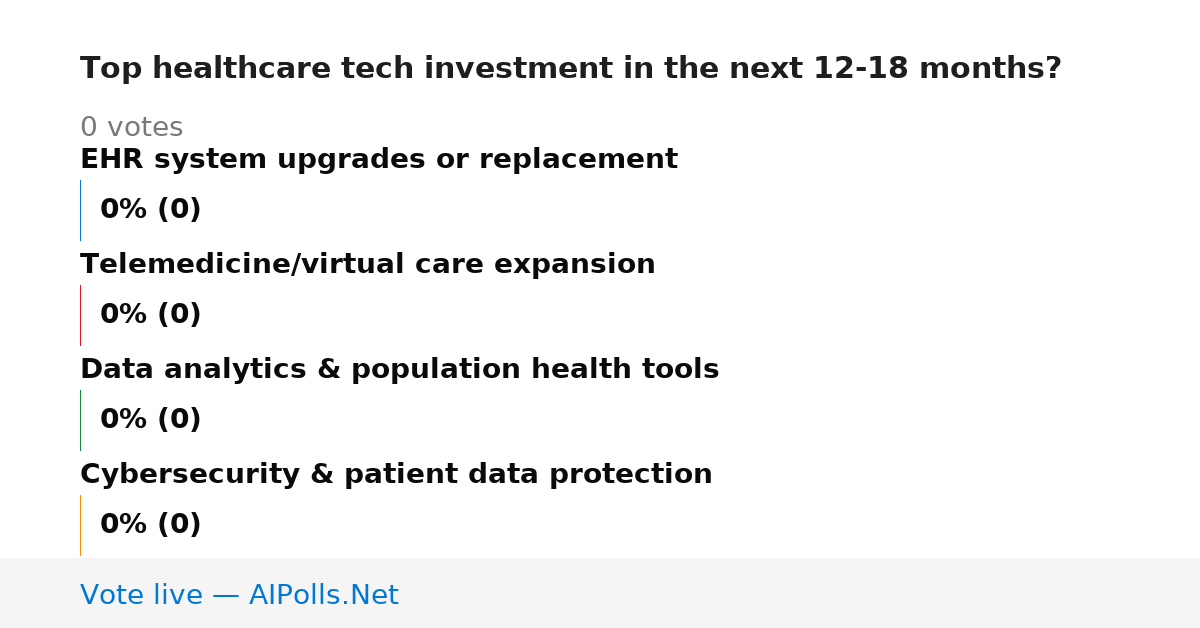 Top healthcare tech investment in the next 12-18 months?

0 votes

EHR system upgrades or replacement

0% (0)

Telemedicine/virtual care expansion

0% (0)

Data analytics & population health tools

0% (0)

Cybersecurity & patient data protection

0% (0)

Vote live — AIPolls.Net